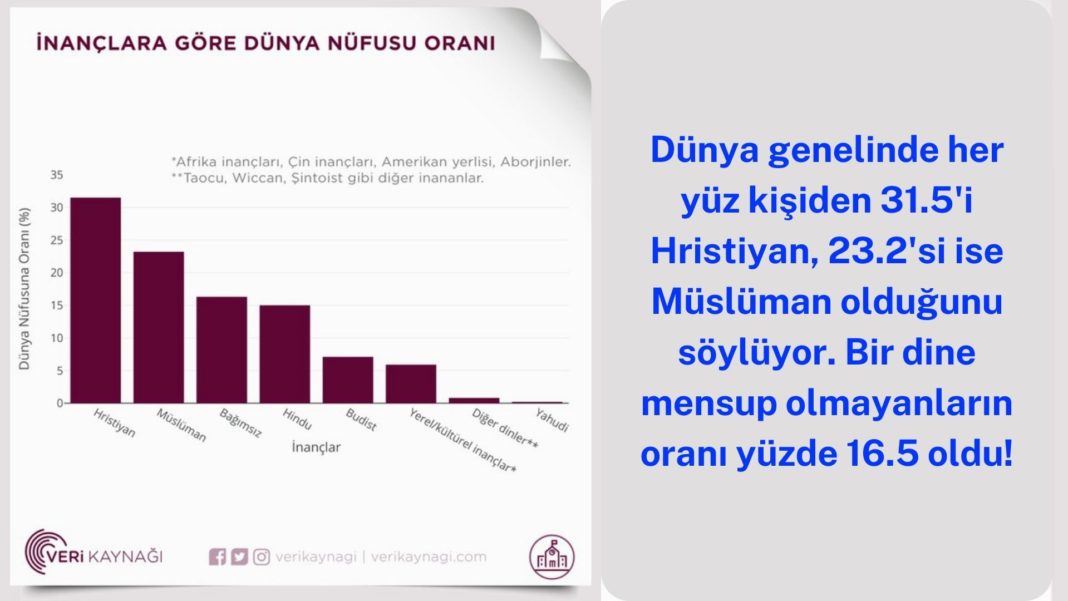 İNANÇLARA GÖRE DÜNYA NÜFUSU ORANI

*Afrika inançları, Çin inançları, Amerikan yerlisi, Aborjinler.
**Taocu, Wiccan, Şintoist gibi diğer inananlar.

Dünya Nüfusuna Oranı (%)

35
30
25
20
15
10
5
0

Hristiyan
Müslüman
Bağımsız
Hindu
Budist
Yerel/kültürel inançlar*
Diğer dinler**
Yahudi

İnançlar

VERİ KAYNAĞI

verikaynagi | verikaynagi.com

Dünya genelinde her yüz kişiden 31.5'i Hristiyan, 23.2'si ise Müslüman olduğunu söylüyor. Bir dine mensup olmayanların oranı yüzde 16.5 oldu!